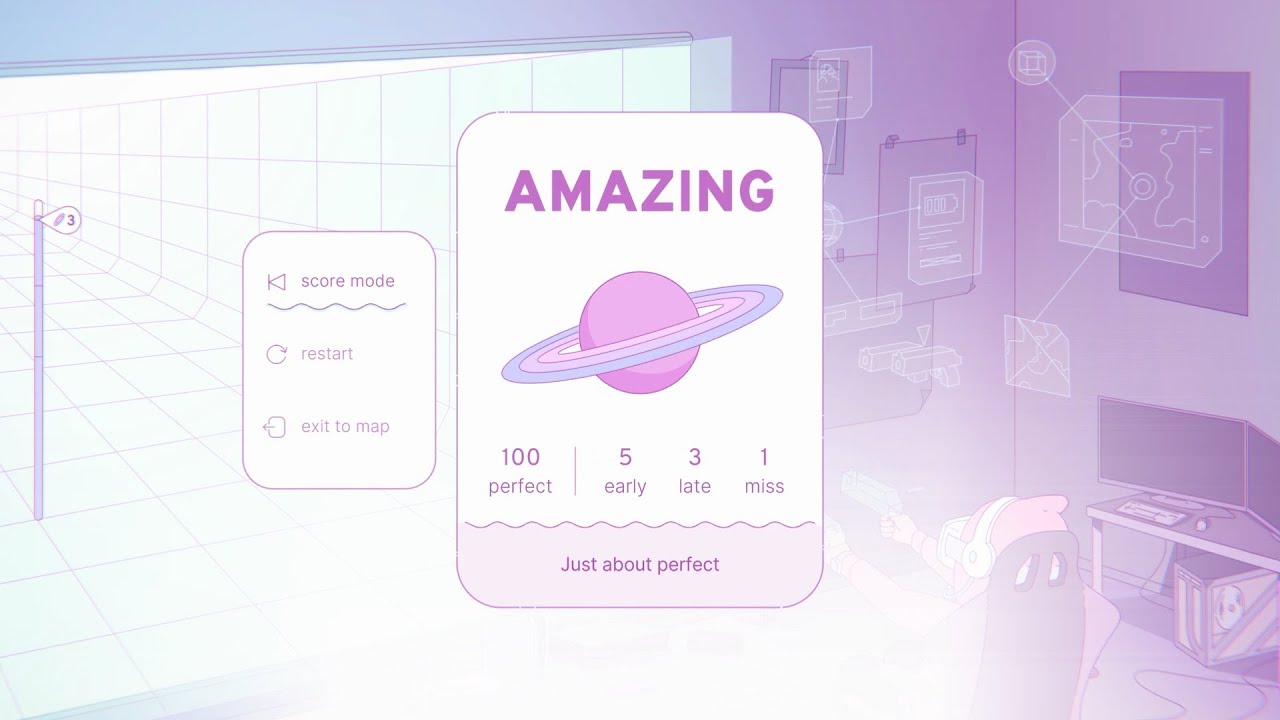 3

score mode

restart

exit to map

AMAZING

100
perfect

5
early

3
late

1
miss

Just about perfect